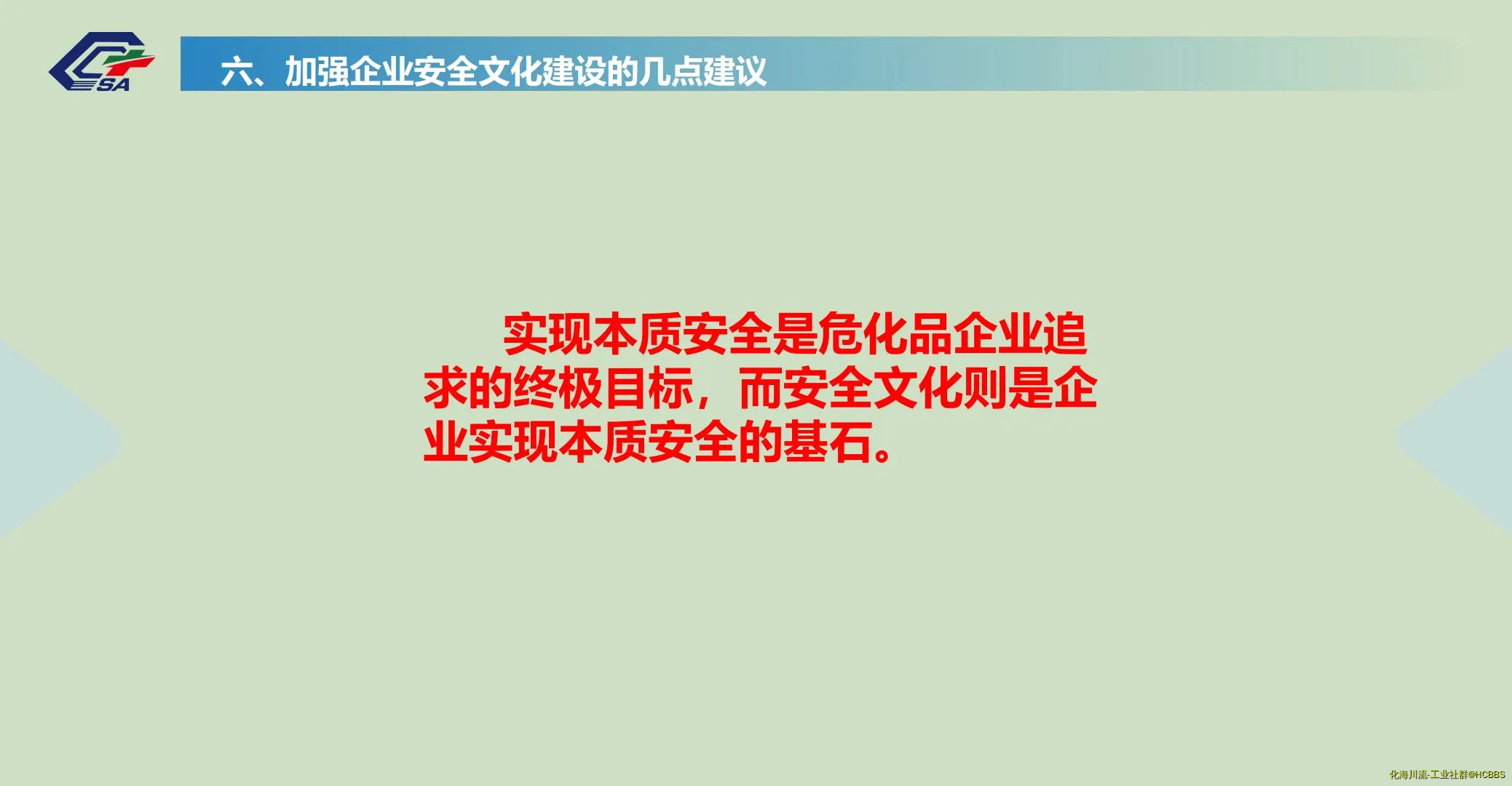 SA

六、加强企业安全文化建设的几点建议

实现本质安全是危化品企业追求的终极目标，而安全文化则是企业实现本质安全的基石。

化海川流-工业社群@HCBBS